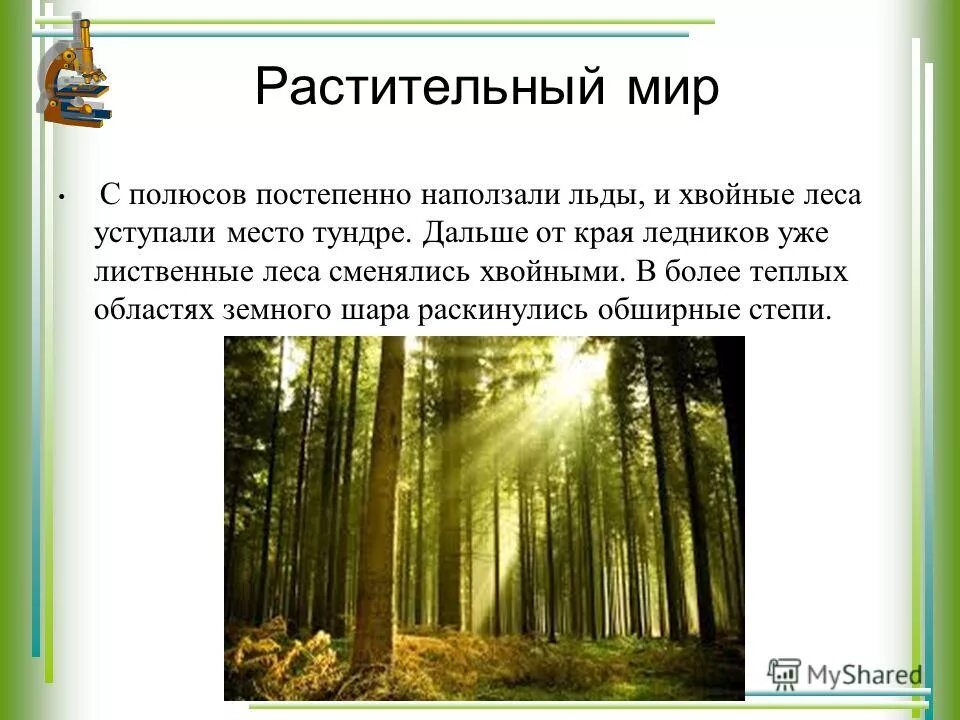 Растительный мир

• С полюсов постепенно наползали льды, и хвойные леса уступали место тундре. Дальше от края ледников уже лиственные леса сменялись хвойными. В более теплых областях земного шара раскинулись обширные степи.

MyShared